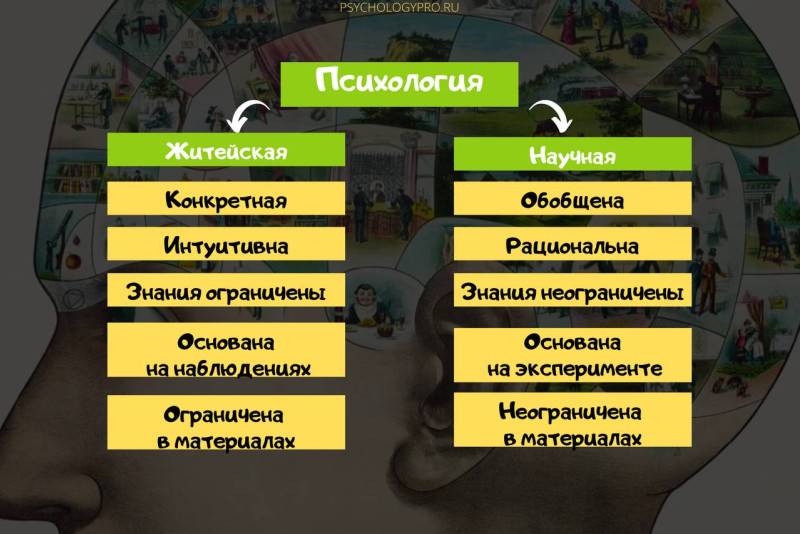 PSYCHOLOGYPRO.RU

Психология

Житейская

Конкретная

Интуитивна

Знания ограничены

Основана на наблюдениях

Ограничена в материалах

Научная

Обобщена

Рациональна

Знания неограничены

Основана на эксперименте

Неограничена в материалах